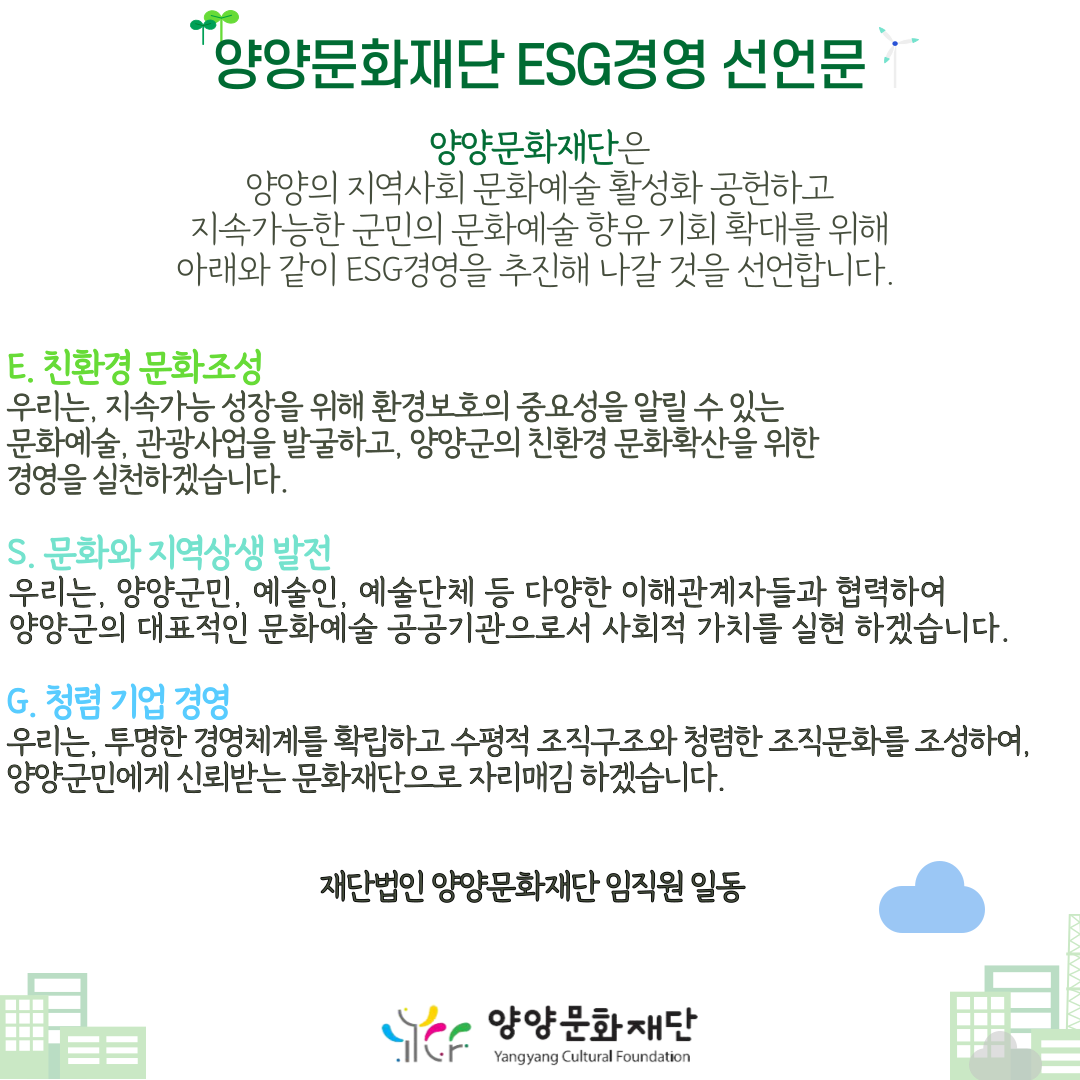 양양문화재단 ESG경영 선언문

양양문화재단은
양양의 지역사회 문화예술 활성화 공헌하고
지속가능한 군민의 문화예술 향유 기회 확대를 위해
아래와 같이 ESG경영을 추진해 나갈 것을 선언합니다.

E. 친환경 문화조성
우리는, 지속가능 성장을 위해 환경보호의 중요성을 알릴 수 있는 문화예술, 관광사업을 발굴하고, 양양군의 친환경 문화확산을 위한 경영을 실천하겠습니다.

S. 문화와 지역상생 발전
우리는, 양양군민, 예술인, 예술단체 등 다양한 이해관계자들과 협력하여 양양군의 대표적인 문화예술 공공기관으로서 사회적 가치를 실현 하겠습니다.

G. 청렴 기업 경영
우리는, 투명한 경영체계를 확립하고 수평적 조직구조와 청렴한 조직문화를 조성하여, 양양군민에게 신뢰받는 문화재단으로 자리매김 하겠습니다.

재단법인 양양문화재단 임직원 일동

양양문화재단
Yangyang Cultural Foundation